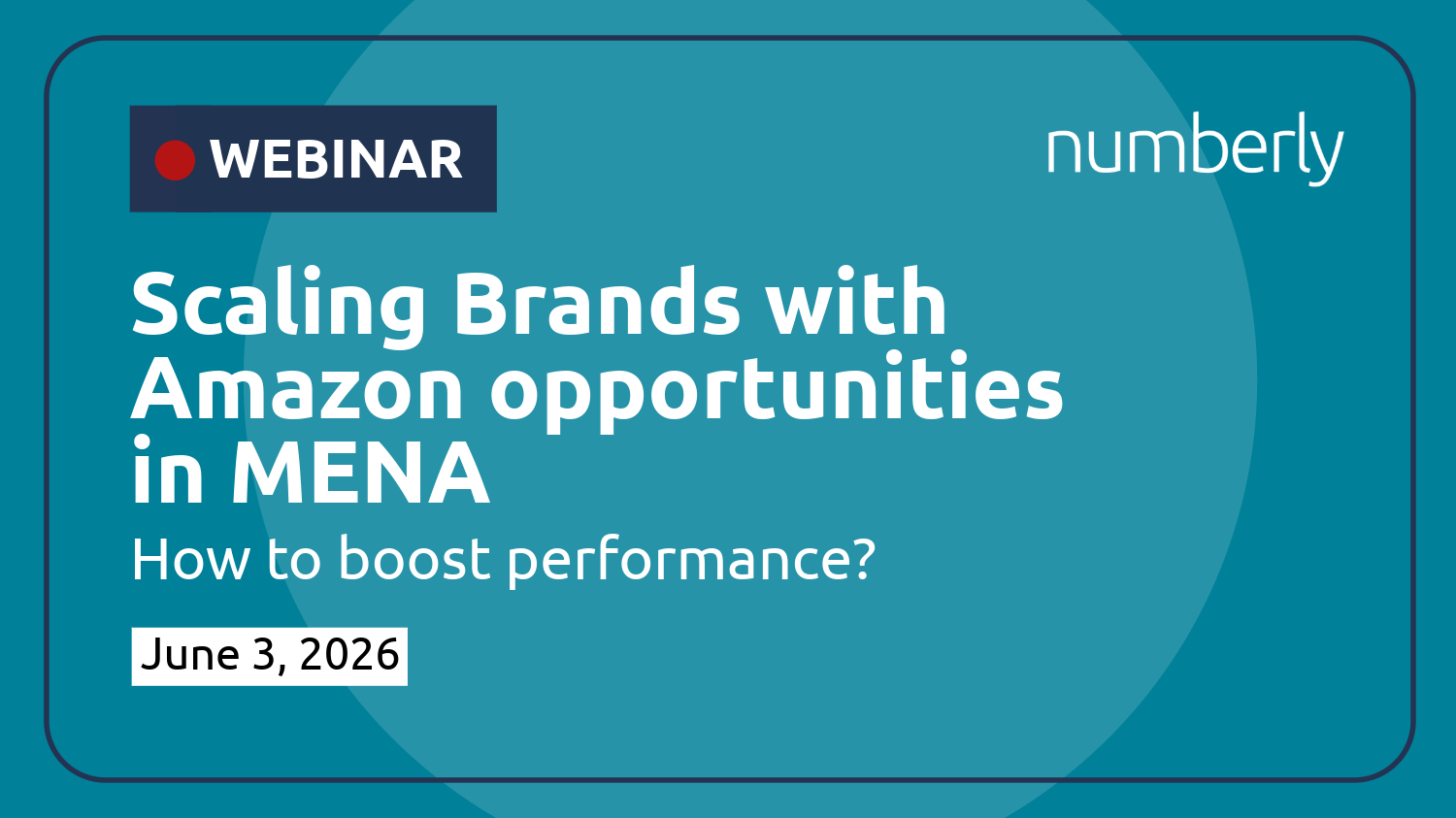 WEBINAR

numberly

Scaling Brands with Amazon opportunities in MENA

How to boost performance?

June 3, 2026